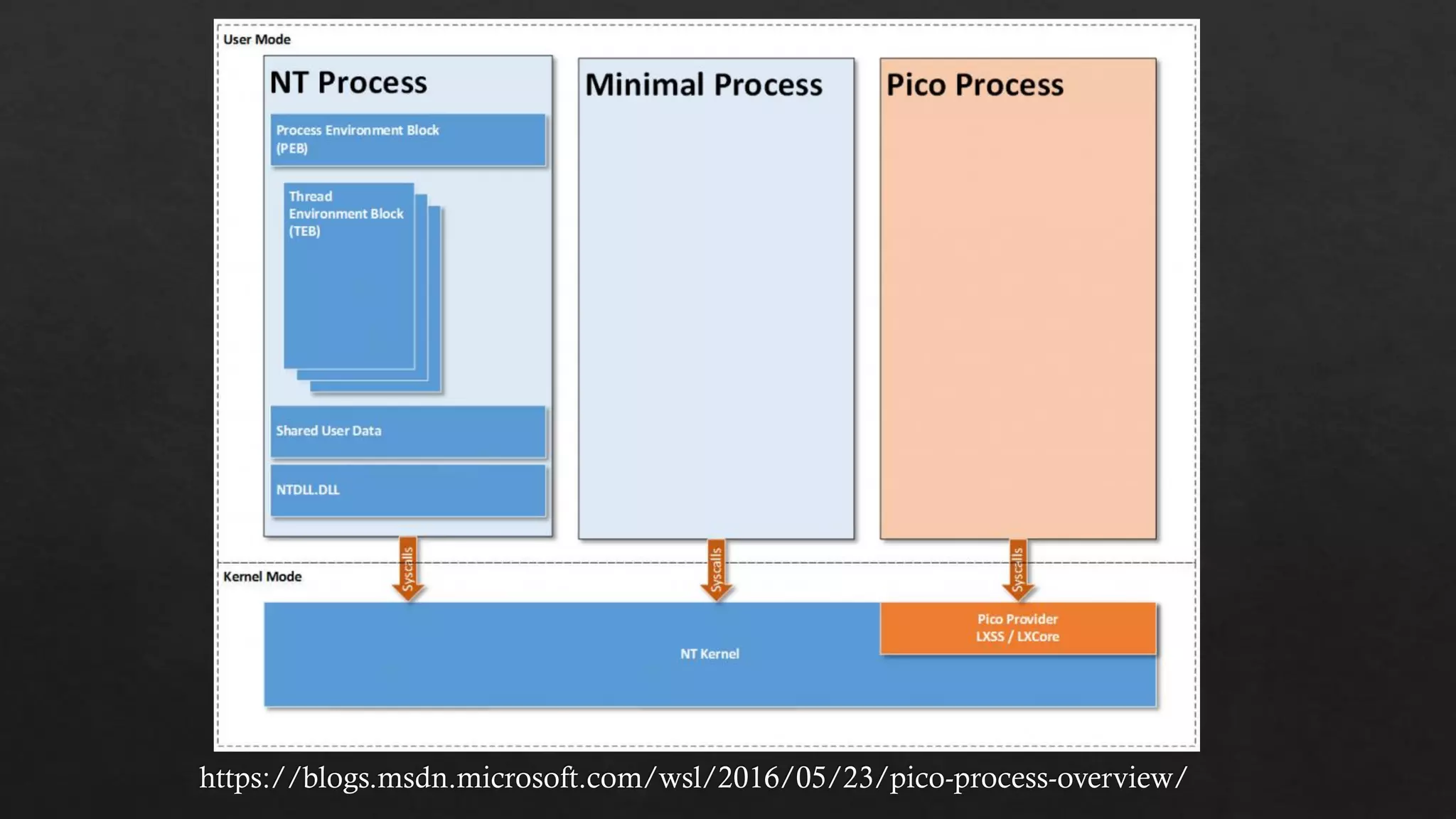 User Mode

NT Process

Process Environment Block (PEB)

Thread Environment Block (TEB)

Shared User Data

NTDLL.DLL

Minimal Process

Pico Process

Syscalls

Syscalls

Syscalls

Kernel Mode

NT Kernel

Pico Provider
LXSS / LXCore

https://blogs.msdn.microsoft.com/wsl/2016/05/23/pico-process-overview/